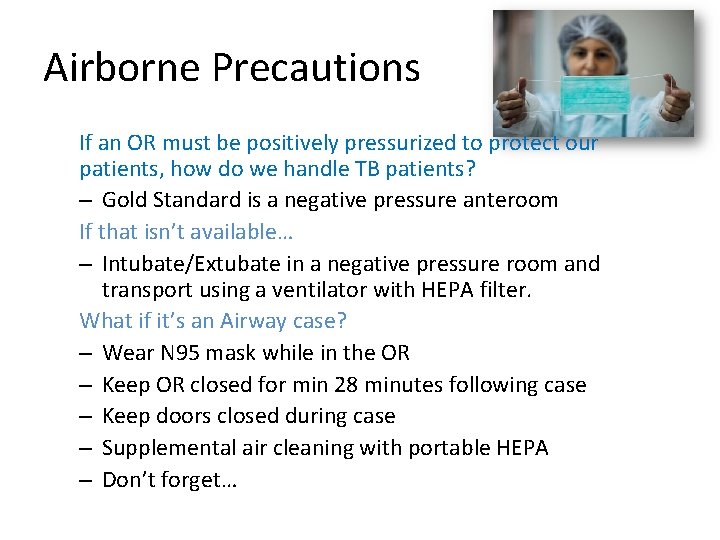 Airborne Precautions

If an OR must be positively pressurized to protect our patients, how do we handle TB patients?

– Gold Standard is a negative pressure anteroom

If that isn't available…

– Intubate/Extubate in a negative pressure room and transport using a ventilator with HEPA filter.

What if it's an Airway case?

– Wear N95 mask while in the OR
– Keep OR closed for min 28 minutes following case
– Keep doors closed during case
– Supplemental air cleaning with portable HEPA
– Don't forget…